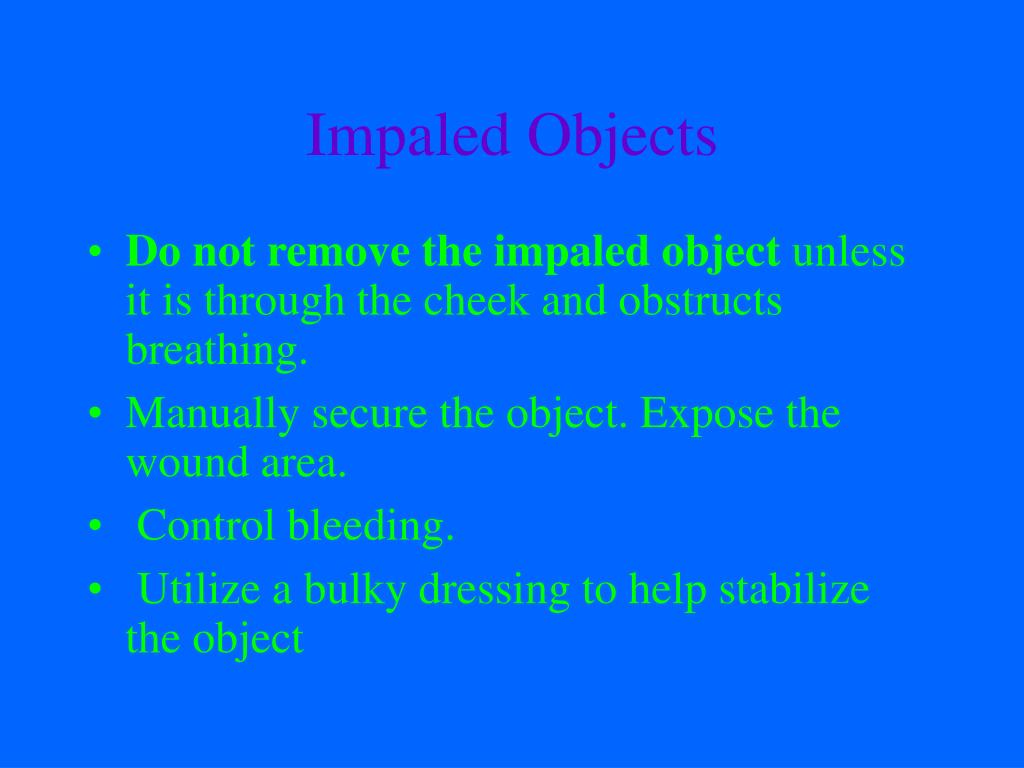 Impaled Objects

• Do not remove the impaled object unless it is through the cheek and obstructs breathing.
• Manually secure the object. Expose the wound area.
• Control bleeding.
• Utilize a bulky dressing to help stabilize the object